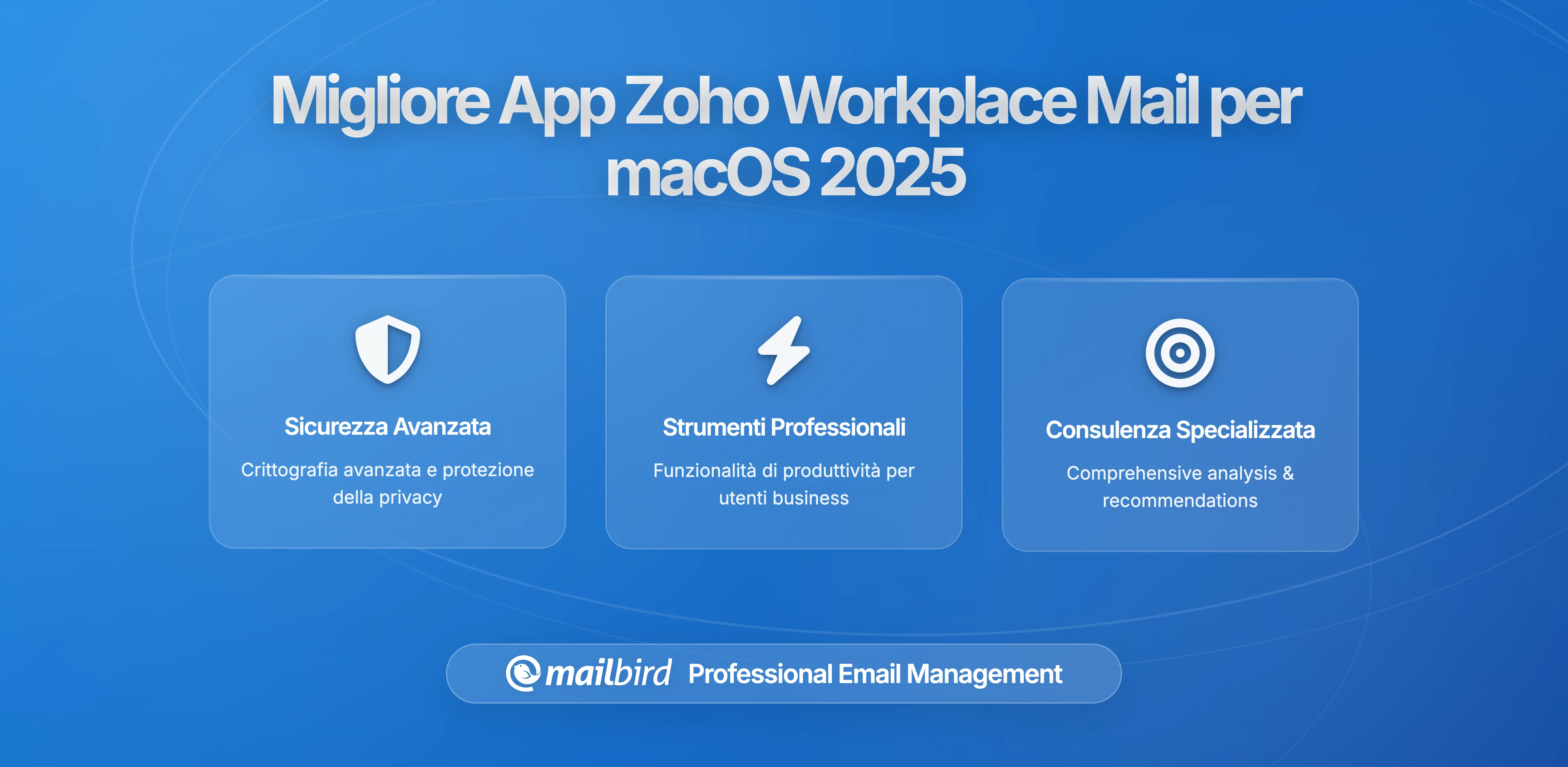 Migliore App Zoho Workplace Mail per macOS 2025

Sicurezza Avanzata

Crittografia avanzata e protezione della privacy

Strumenti Professionali

Funzionalità di produttività per utenti business

Consulenza Specializzata

Comprehensive analysis & recommendations

mailbird Professional Email Management